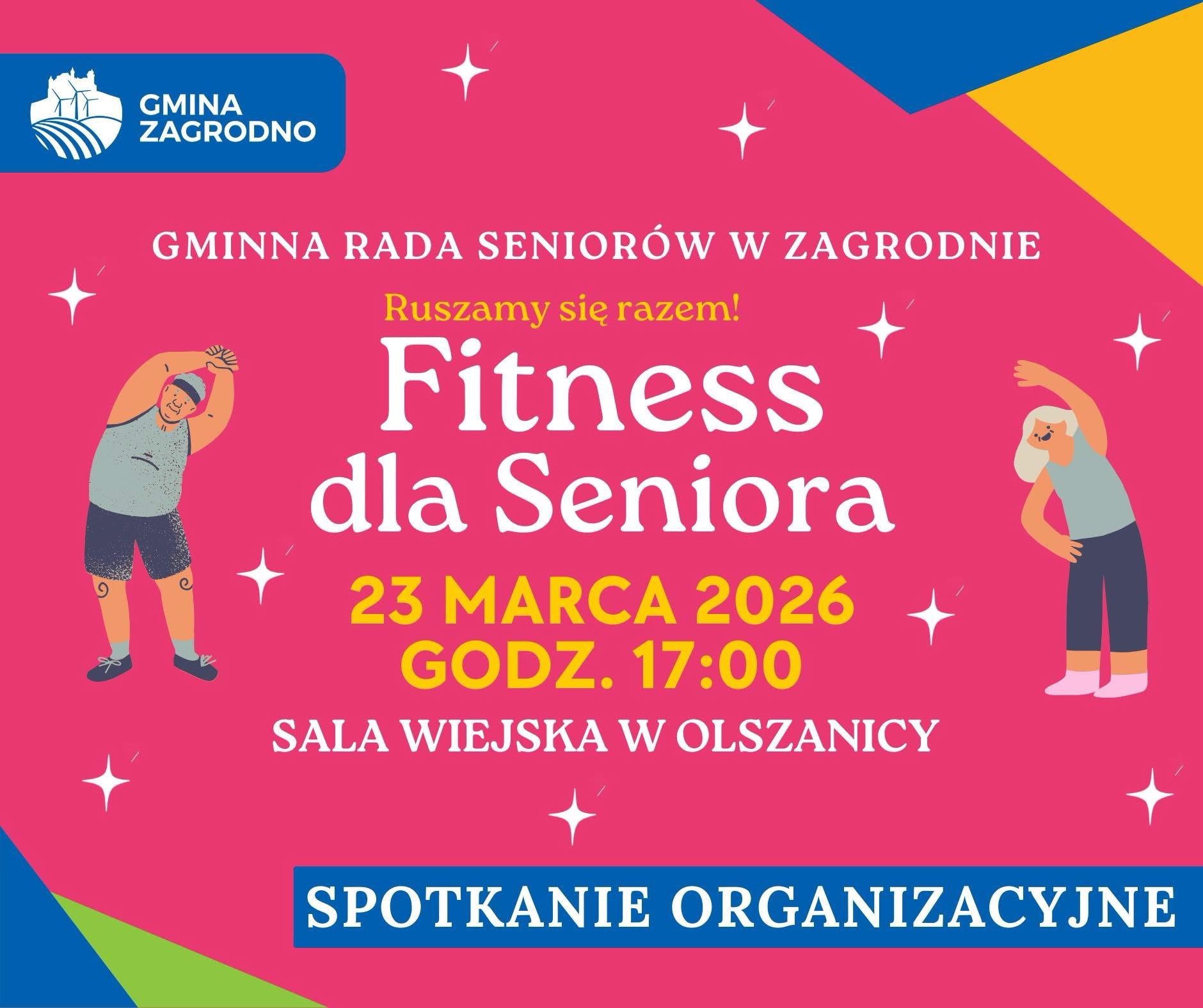 GMINA ZAGRODNO

GMINNA RADA SENIORÓW W ZAGRODNIE

Ruszamy się razem!

Fitness dla Seniora

23 MARCA 2026
GODZ. 17:00

SALA WIEJSKA W OLSZANICY

SPOTKANIE ORGANIZACYJNE